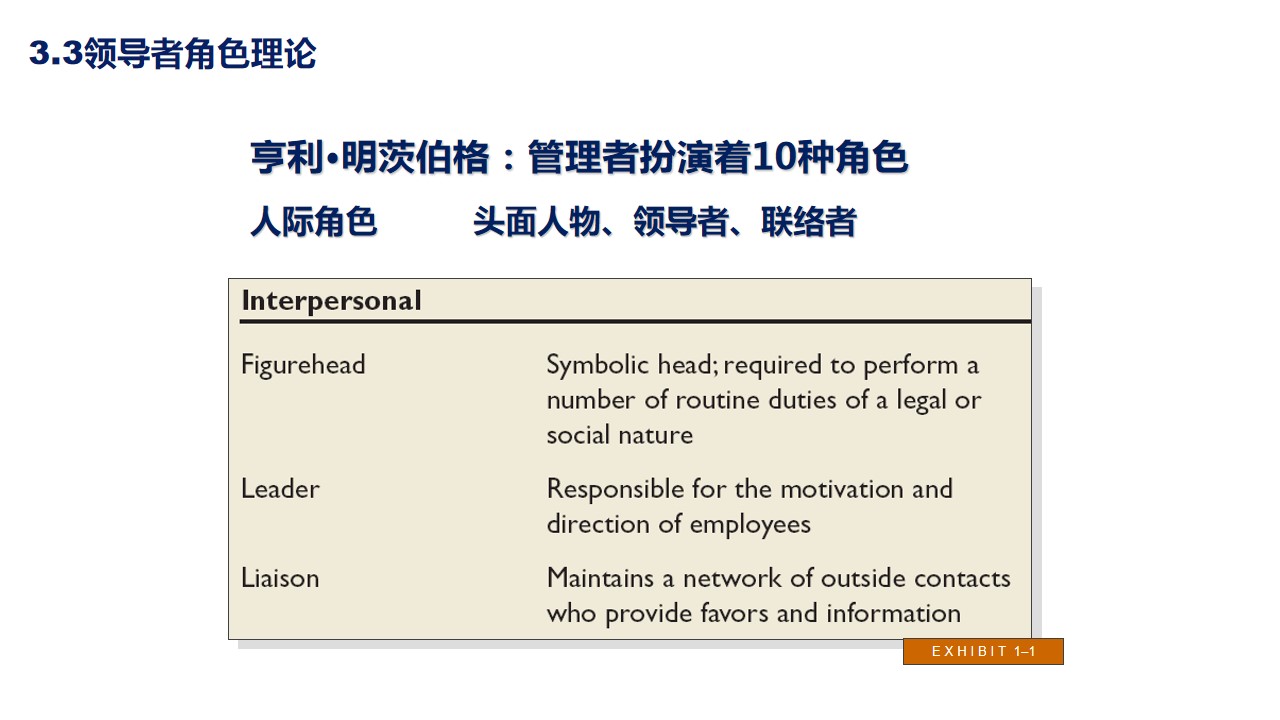 3.3领导者角色理论

亨利•明茨伯格：管理者扮演着10种角色

人际角色　　　头面人物、领导者、联络者

| Interpersonal | |
|---|---|
| Figurehead | Symbolic head; required to perform a number of routine duties of a legal or social nature |
| Leader | Responsible for the motivation and direction of employees |
| Liaison | Maintains a network of outside contacts who provide favors and information |

EXHIBIT 1–1